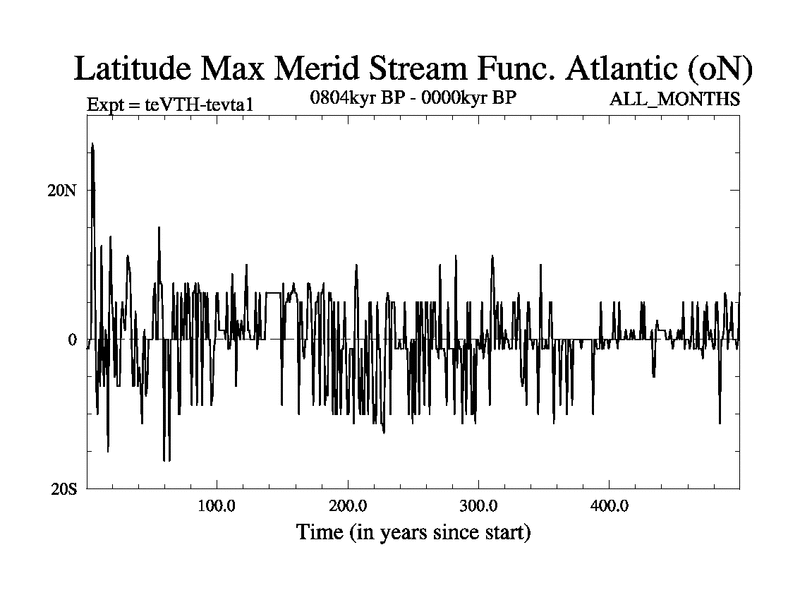 Latitude Max Merid Stream Func. Atlantic (oN)

Expt = teVTH-tevta1

0804kyr BP - 0000kyr BP

ALL_MONTHS

20N

0

20S

100.0

200.0

300.0

400.0

Time (in years since start)